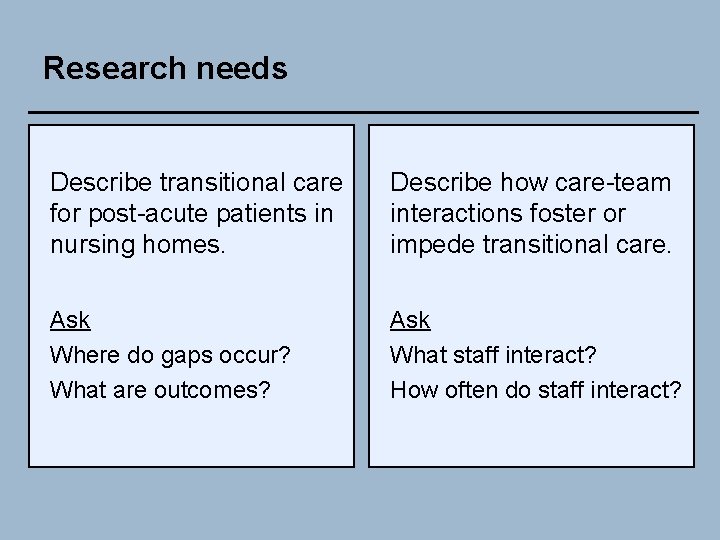 Research needs

Describe transitional care for post-acute patients in nursing homes.

Ask

Where do gaps occur?

What are outcomes?

Describe how care-team interactions foster or impede transitional care.

Ask

What staff interact?

How often do staff interact?